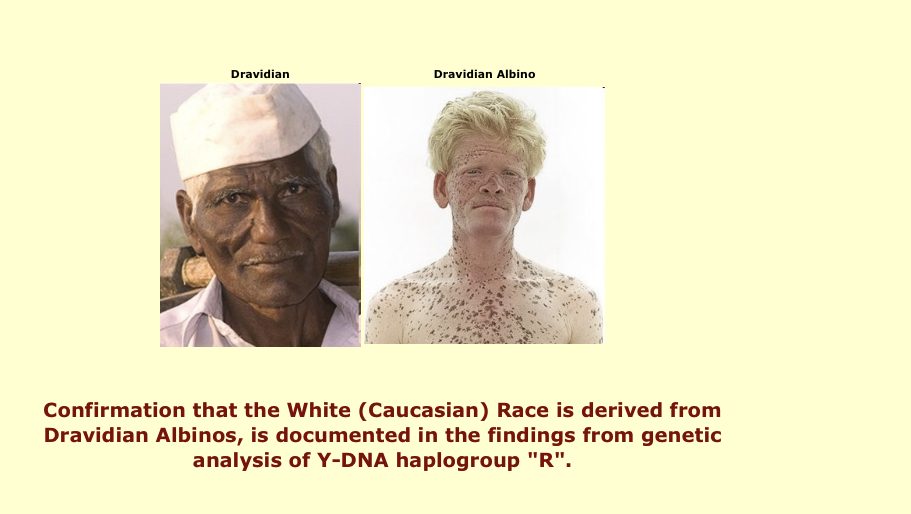 Dravidian

Dravidian Albino

Confirmation that the White (Caucasian) Race is derived from Dravidian Albinos, is documented in the findings from genetic analysis of Y-DNA haplogroup "R".